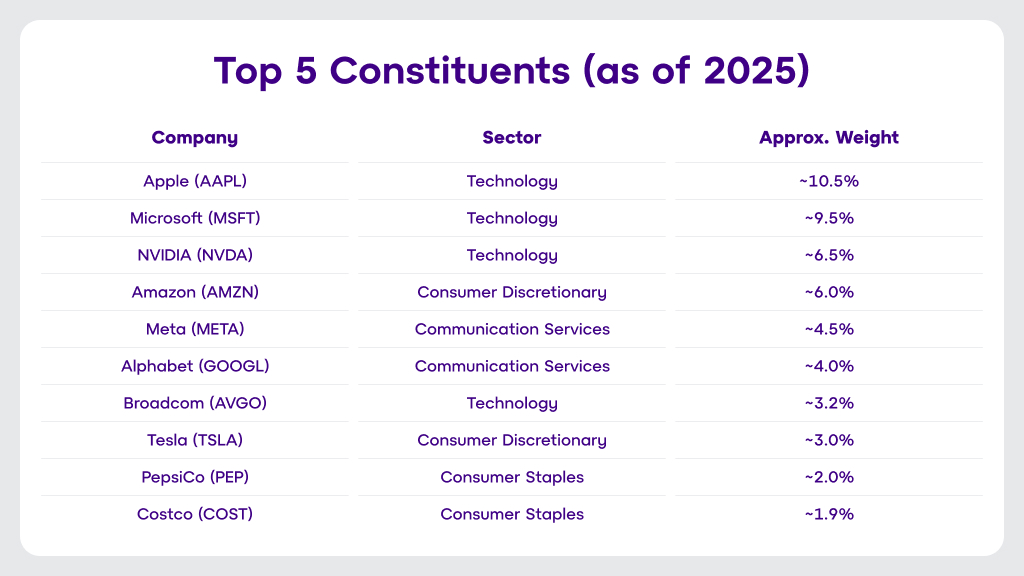 Top 5 Constituents (as of 2025)

| Company | Sector | Approx. Weight |
|---|---|---|
| Apple (AAPL) | Technology | ~10.5% |
| Microsoft (MSFT) | Technology | ~9.5% |
| NVIDIA (NVDA) | Technology | ~6.5% |
| Amazon (AMZN) | Consumer Discretionary | ~6.0% |
| Meta (META) | Communication Services | ~4.5% |
| Alphabet (GOOGL) | Communication Services | ~4.0% |
| Broadcom (AVGO) | Technology | ~3.2% |
| Tesla (TSLA) | Consumer Discretionary | ~3.0% |
| PepsiCo (PEP) | Consumer Staples | ~2.0% |
| Costco (COST) | Consumer Staples | ~1.9% |